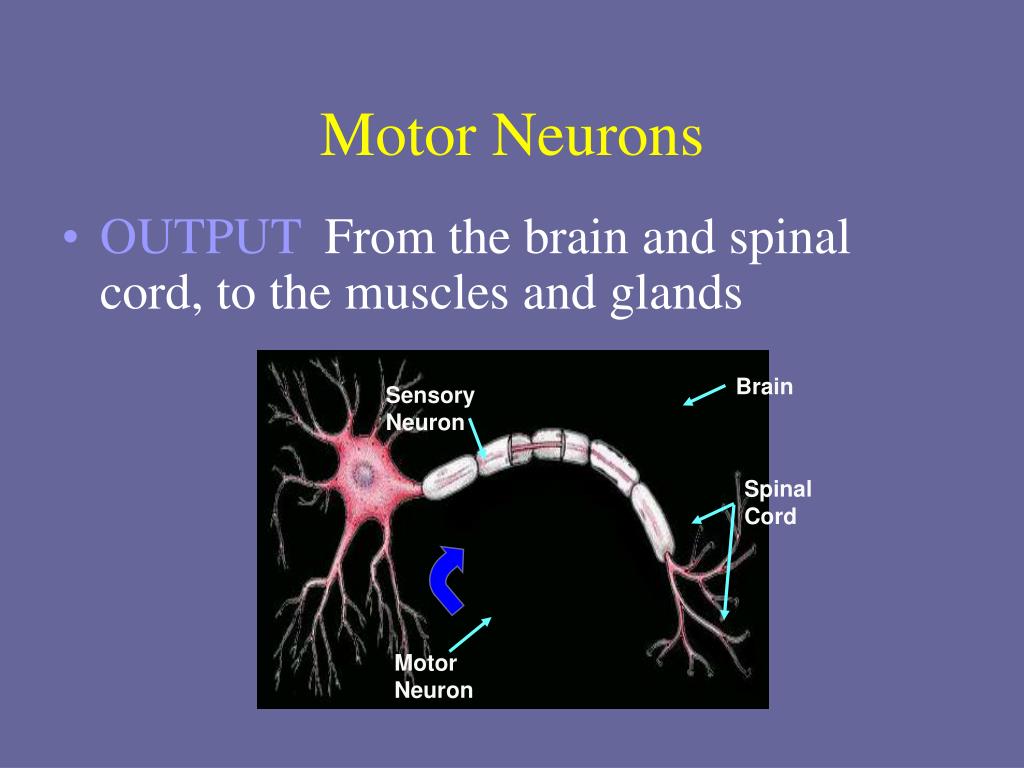 Motor Neurons

• OUTPUT From the brain and spinal cord, to the muscles and glands

Sensory Neuron

Brain

Spinal Cord

Motor Neuron